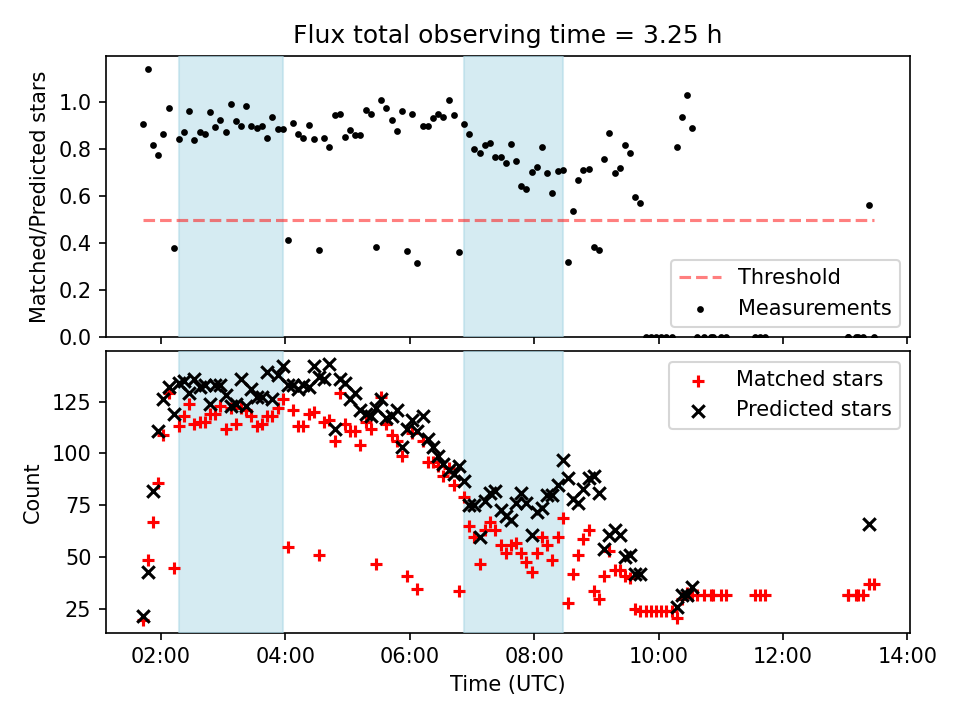 Flux total observing time = 3.25 h

Matched/Predicted stars

1.0
0.8
0.6
0.4
0.2
0.0

Threshold
Measurements

Count

125
100
75
50
25

Matched stars
Predicted stars

02:00
04:00
06:00
08:00
10:00
12:00
14:00

Time (UTC)